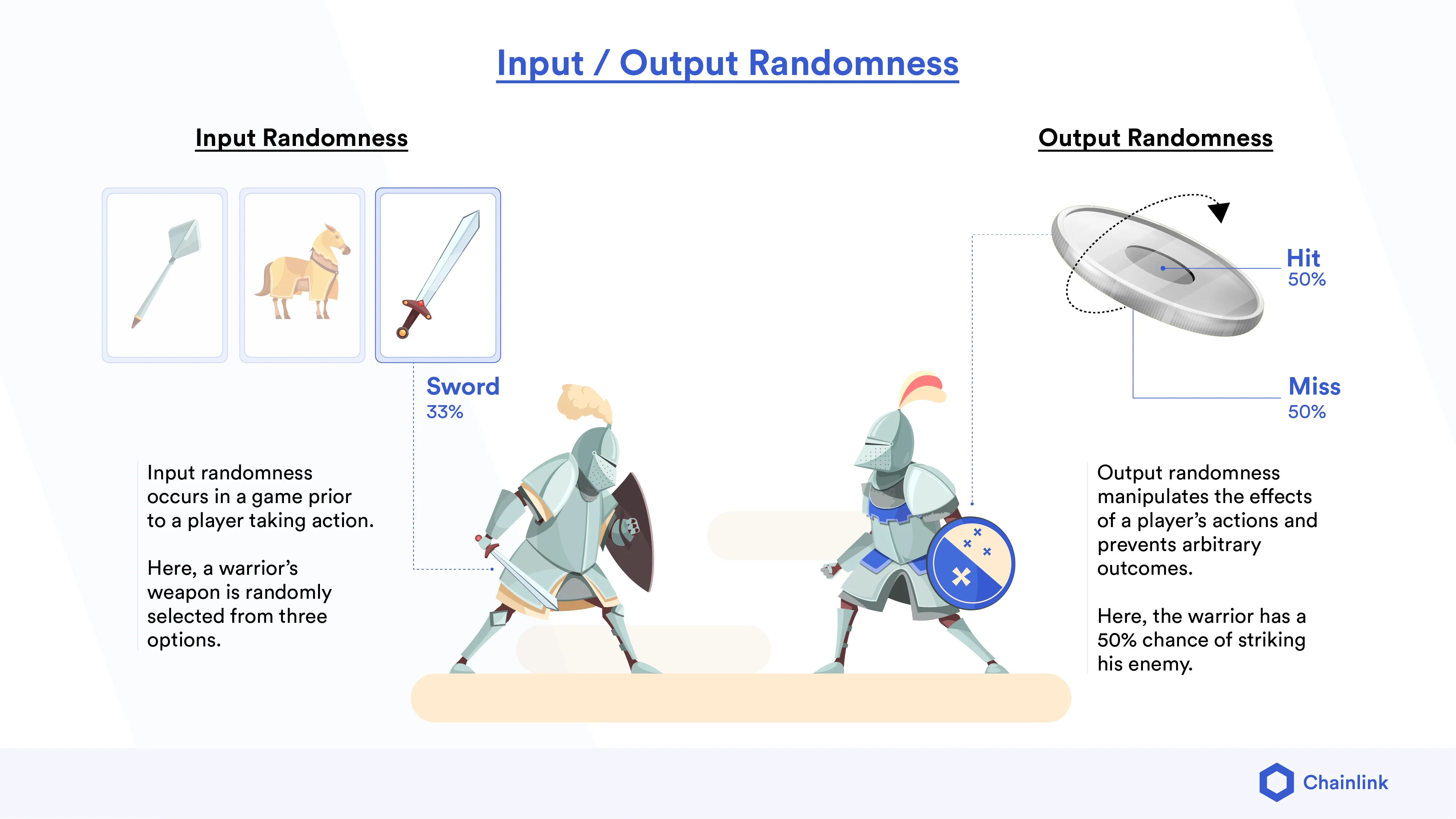 Input / Output Randomness

Input Randomness

Sword
33%

Input randomness occurs in a game prior to a player taking action.

Here, a warrior's weapon is randomly selected from three options.

Output Randomness

Hit
50%

Miss
50%

Output randomness manipulates the effects of a player's actions and prevents arbitrary outcomes.

Here, the warrior has a 50% chance of striking his enemy.

Chainlink